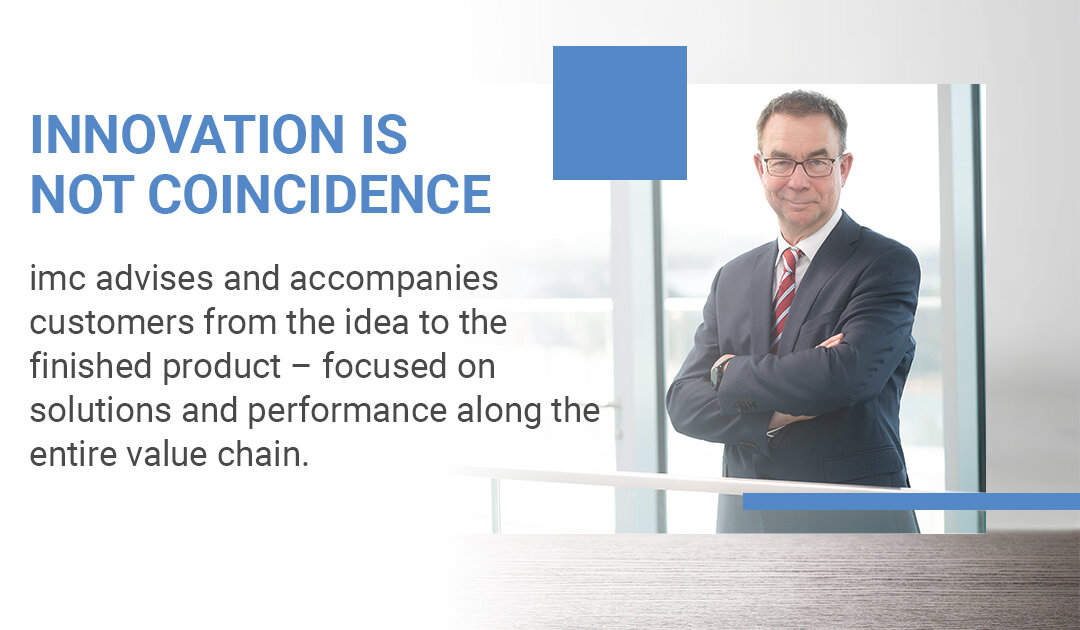 INNOVATION IS NOT COINCIDENCE

imc advises and accompanies customers from the idea to the finished product – focused on solutions and performance along the entire value chain.